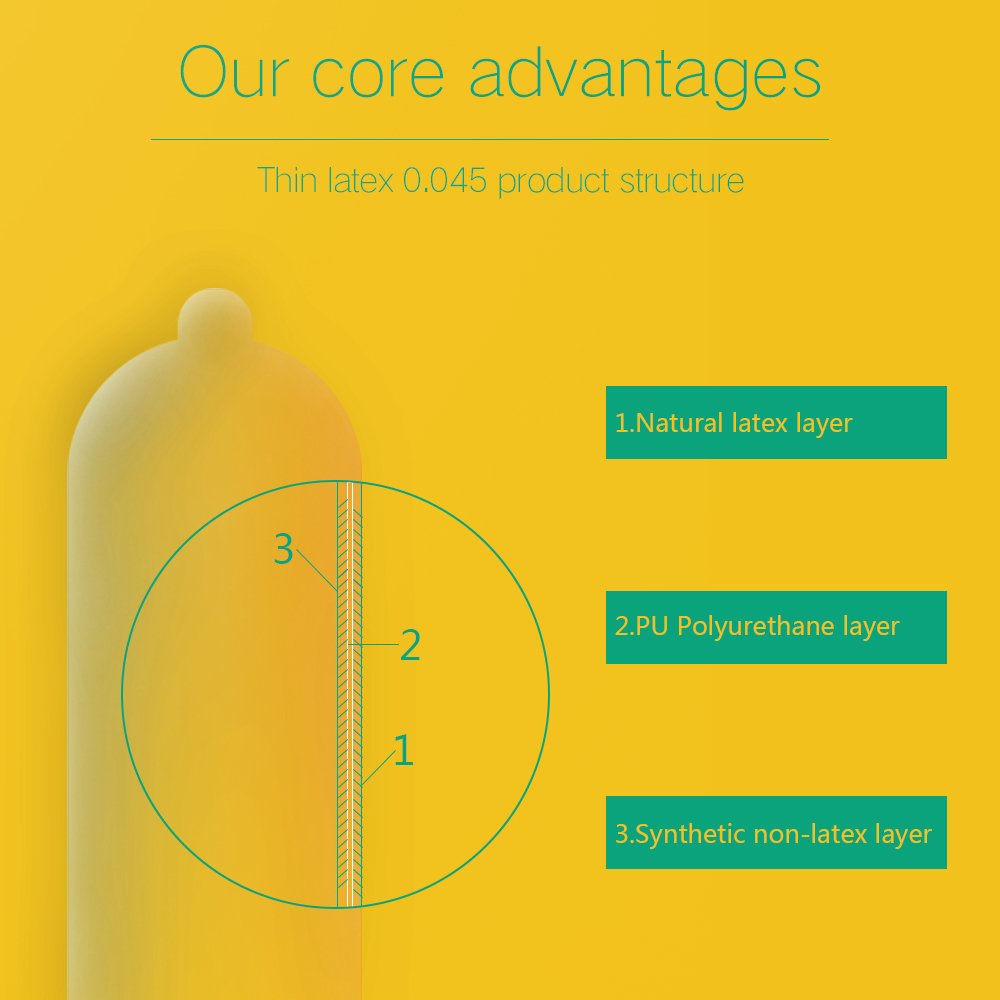 Our core advantages

Thin latex 0.045 product structure

3

2

1

1.Natural latex layer

2.PU Polyurethane layer

3.Synthetic non-latex layer